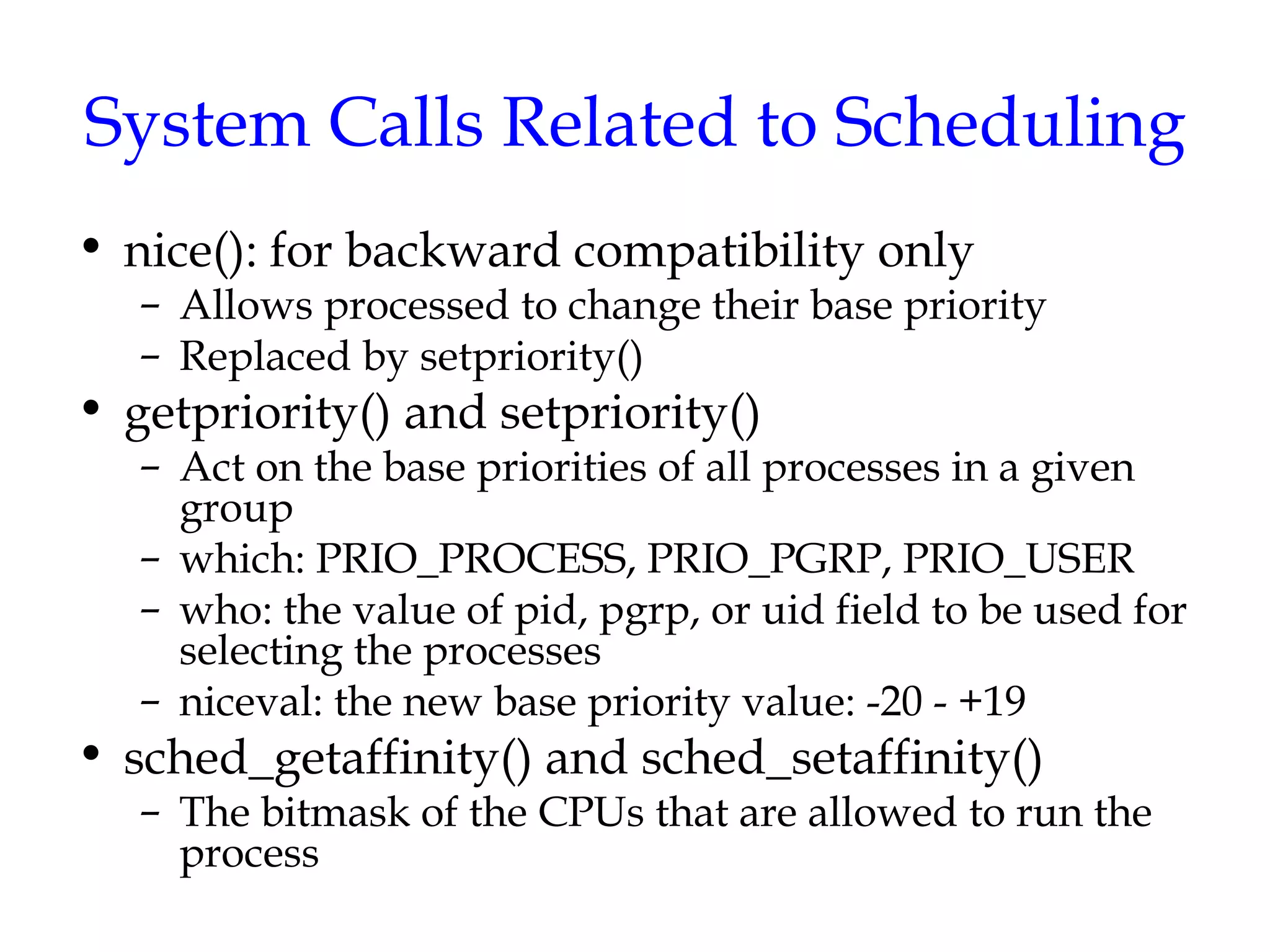 System Calls Related to Scheduling

• nice(): for backward compatibility only
– Allows processed to change their base priority
– Replaced by setpriority()
• getpriority() and setpriority()
– Act on the base priorities of all processes in a given group
– which: PRIO_PROCESS, PRIO_PGRP, PRIO_USER
– who: the value of pid, pgrp, or uid field to be used for selecting the processes
– niceval: the new base priority value: -20 - +19
• sched_getaffinity() and sched_setaffinity()
– The bitmask of the CPUs that are allowed to run the process